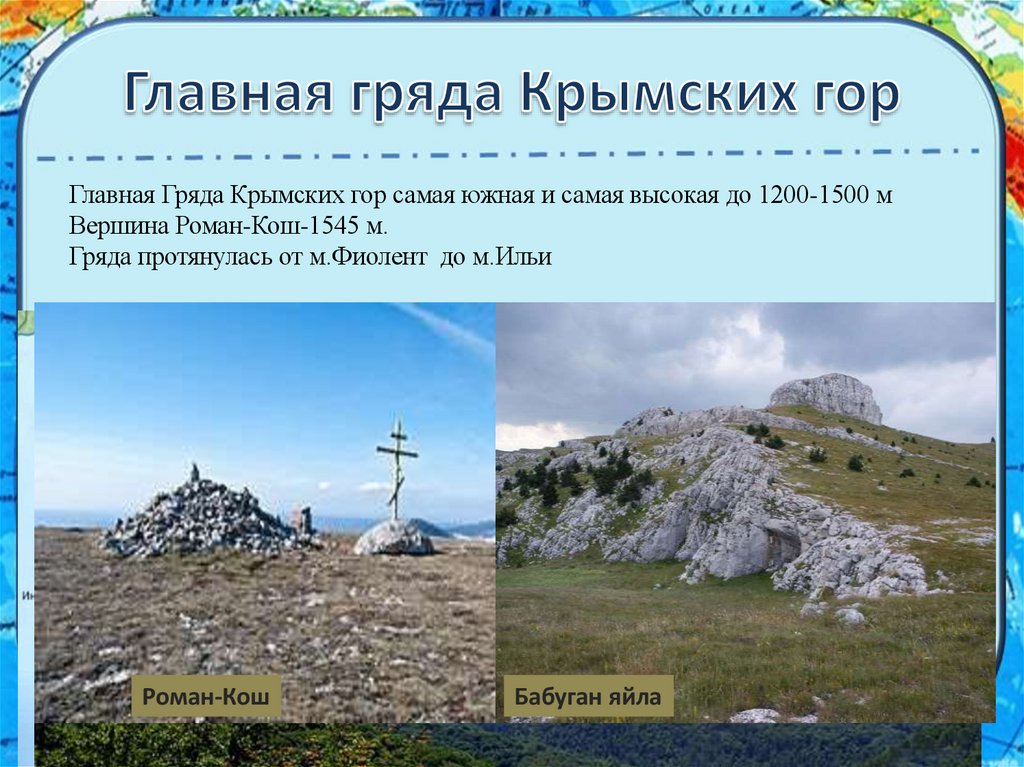 Главная гряда Крымских гор

Главная Гряда Крымских гор самая южная и самая высокая до 1200-1500 м
Вершина Роман-Кош-1545 м.
Гряда протянулась от м.Фиолент до м.Ильи

Роман-Кош

Бабуган яйла